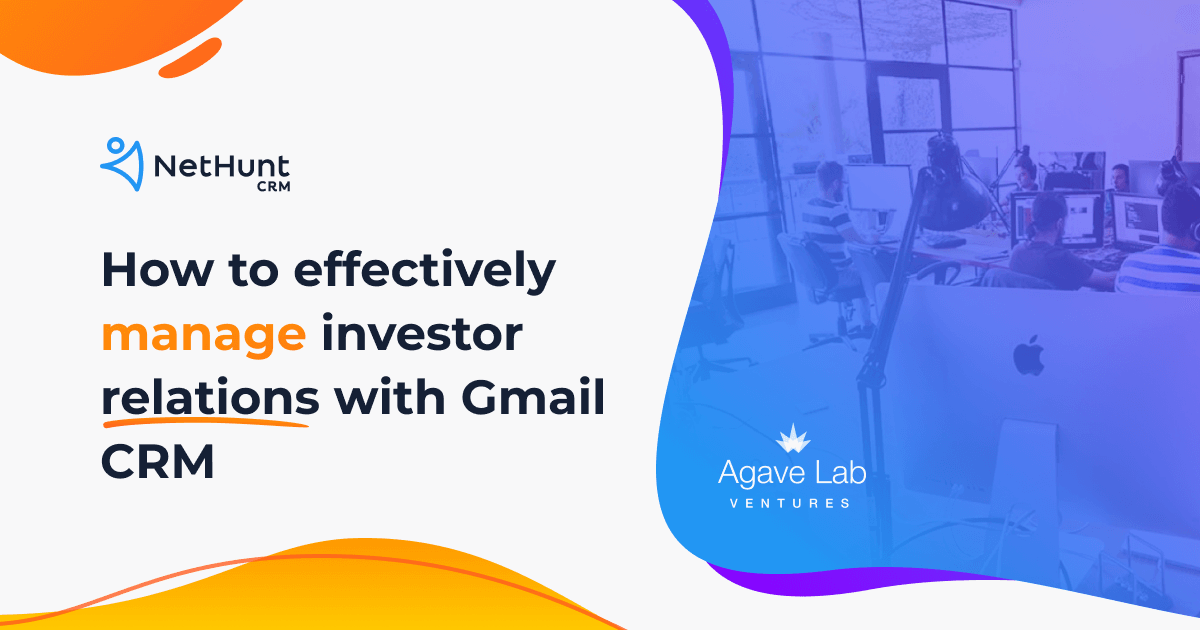 NetHunt CRM

How to effectively manage investor relations with Gmail CRM

Agave Lab
VENTURES